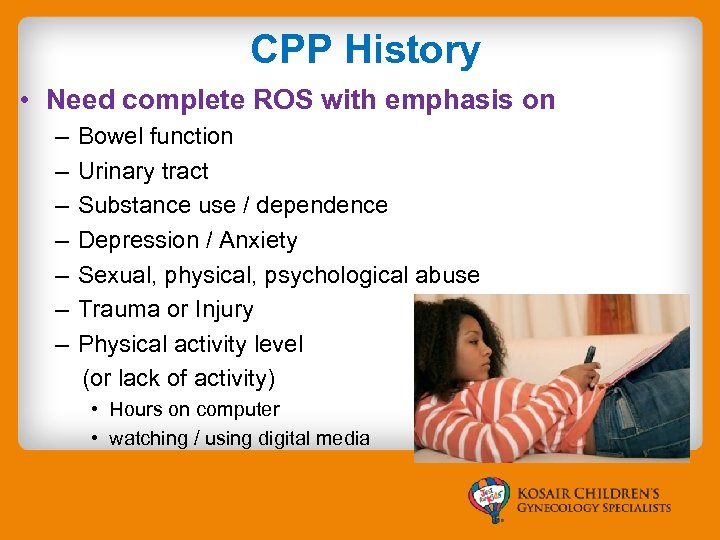 CPP History

• Need complete ROS with emphasis on
– Bowel function
– Urinary tract
– Substance use / dependence
– Depression / Anxiety
– Sexual, physical, psychological abuse
– Trauma or Injury
– Physical activity level (or lack of activity)
• Hours on computer
• watching / using digital media

KOSAIR CHILDREN'S
GYNECOLOGY SPECIALISTS